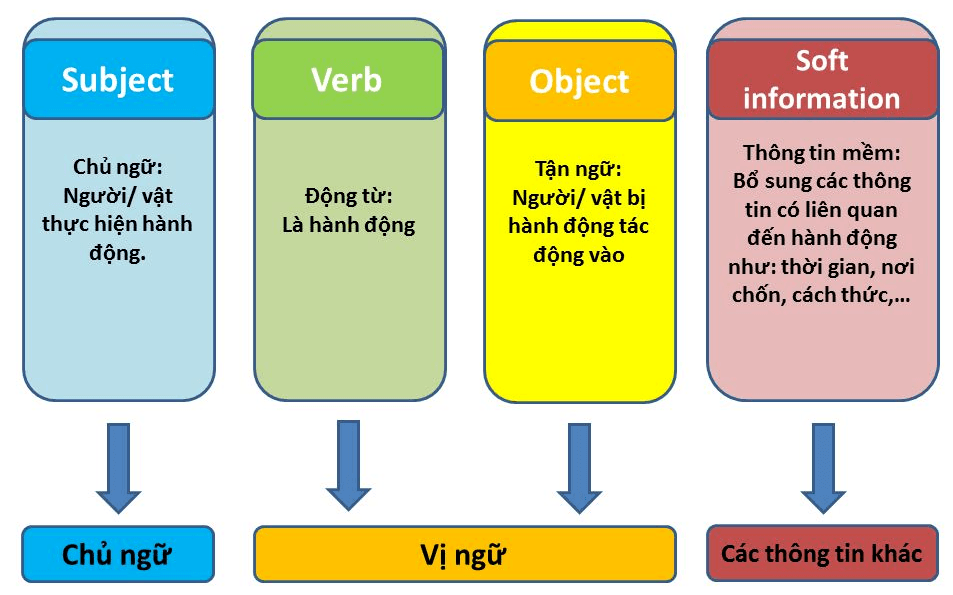 Subject

Chủ ngữ: Người/ vật thực hiện hành động.

Verb

Động từ: Là hành động

Object

Tận ngữ: Người/ vật bị hành động tác động vào

Soft information

Thông tin mềm: Bổ sung các thông tin có liên quan đến hành động như: thời gian, nơi chốn, cách thức,…

Chủ ngữ

Vị ngữ

Các thông tin khác